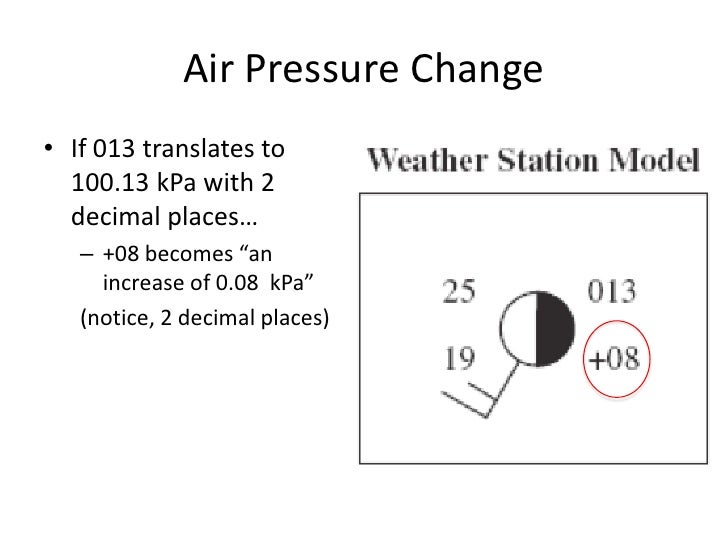 Air Pressure Change

• If 013 translates to 100.13 kPa with 2 decimal places…

– +08 becomes “an increase of 0.08  kPa”

(notice, 2 decimal places)

Weather Station Model

25

013

19

+08